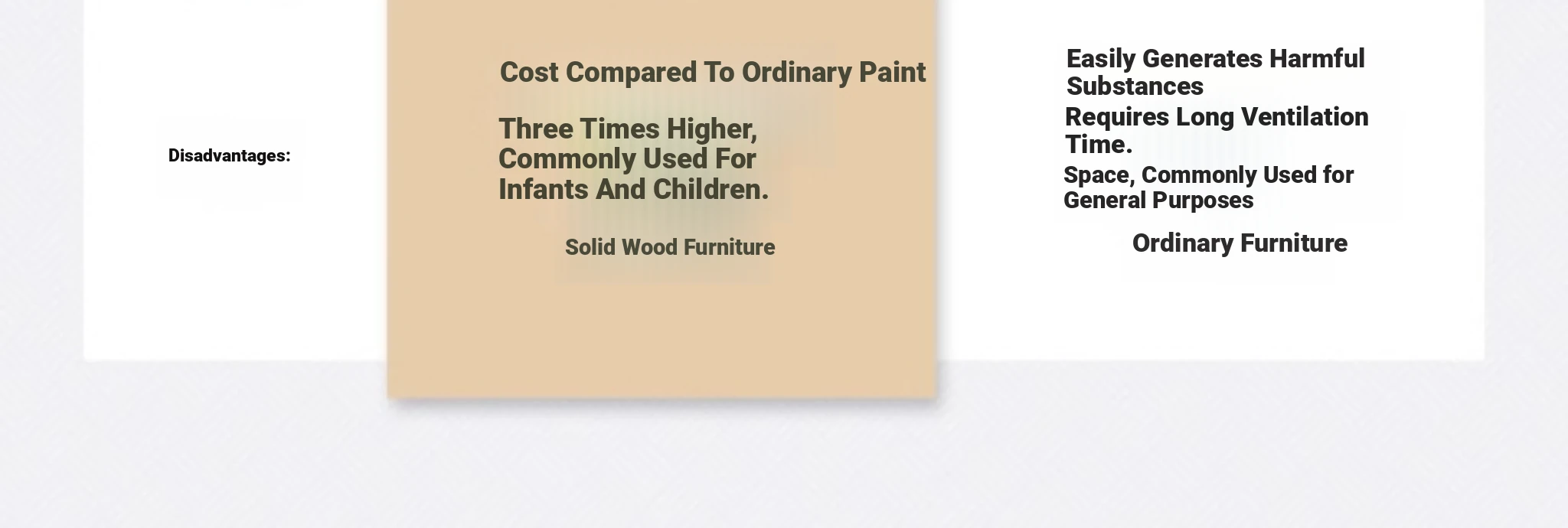 Disadvantages:

Cost Compared To Ordinary Paint

Three Times Higher, Commonly Used For Infants And Children.

Solid Wood Furniture

Easily Generates Harmful Substances

Requires Long Ventilation Time.

Space, Commonly Used for General Purposes

Ordinary Furniture